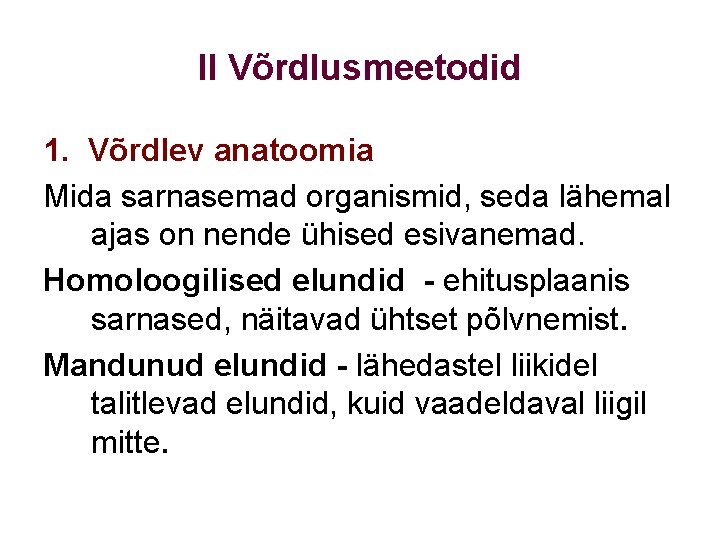 II Võrdlusmeetodid

1. Võrdlev anatoomia

Mida sarnasemad organismid, seda lähemal ajas on nende ühised esivanemad.

Homoloogilised elundid - ehitusplaanis sarnased, näitavad ühtset põlvnemist.

Mandunud elundid - lähedastel liikidel talitlevad elundid, kuid vaadeldaval liigil mitte.